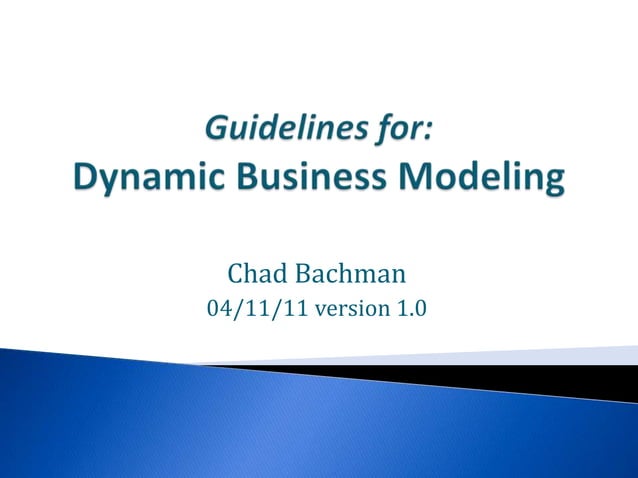 Guidelines for:
Dynamic Business Modeling

Chad Bachman
04/11/11 version 1.0